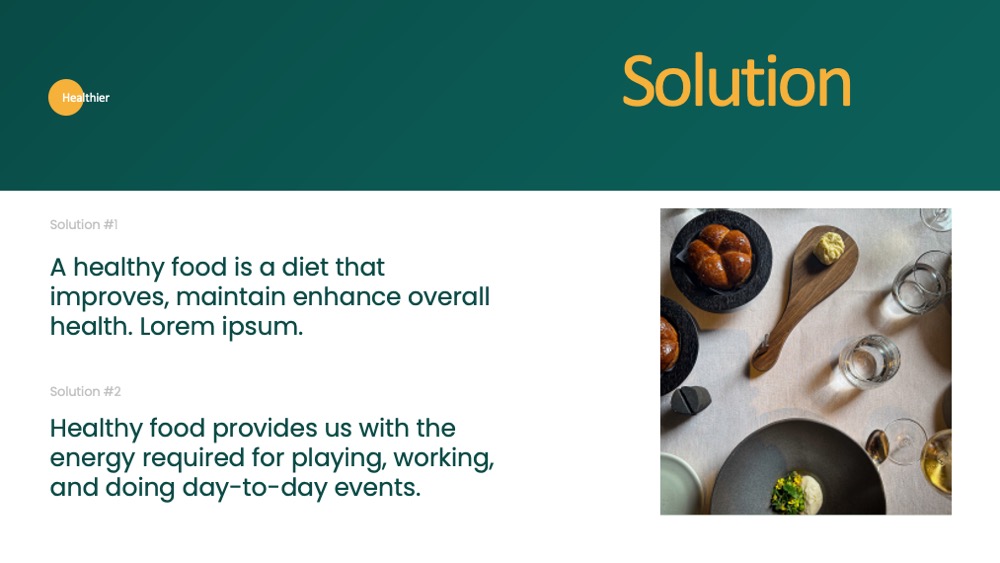 Healthier

Solution

Solution #1

A healthy food is a diet that improves, maintain enhance overall health. Lorem ipsum.

Solution #2

Healthy food provides us with the energy required for playing, working, and doing day-to-day events.